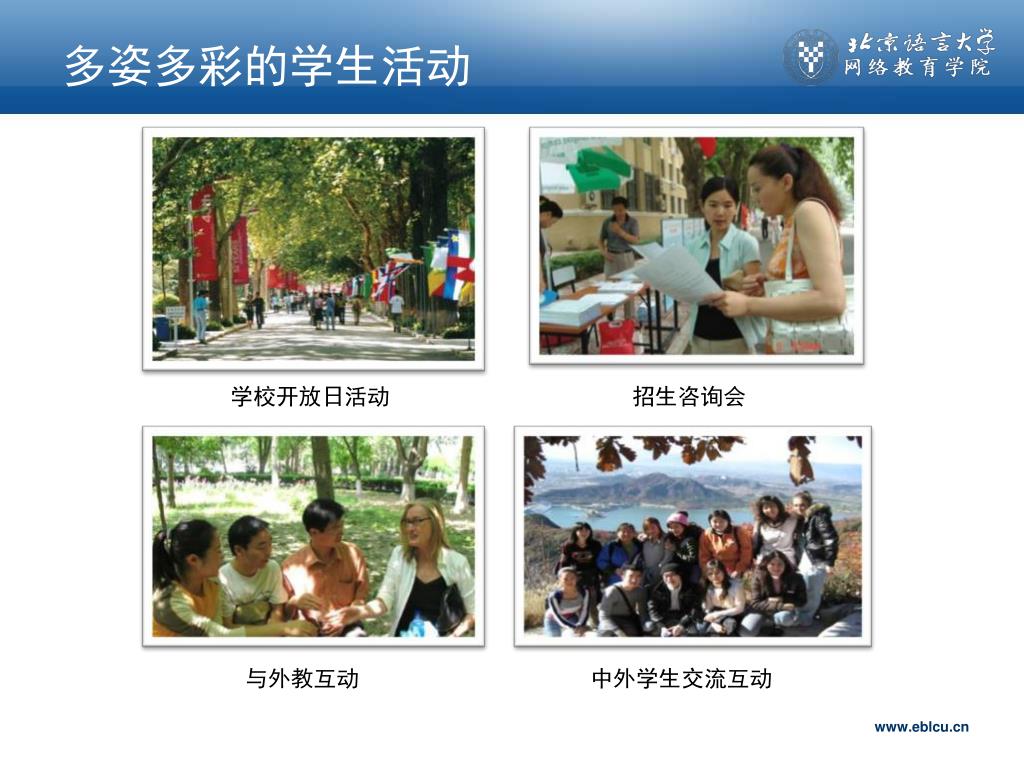 多姿多彩的学生活动

北京语言大学
网络教育学院

学校开放日活动

招生咨询会

与外教互动

中外学生交流互动

www.eblcu.cn